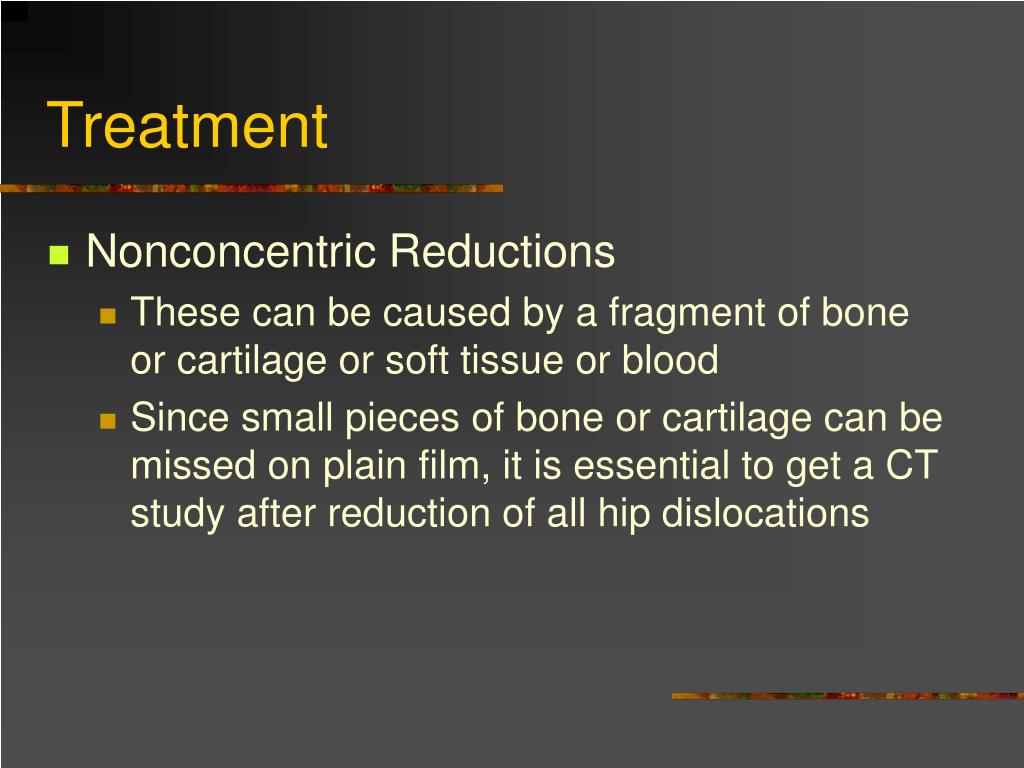 Treatment

- Nonconcentric Reductions
  - These can be caused by a fragment of bone or cartilage or soft tissue or blood
  - Since small pieces of bone or cartilage can be missed on plain film, it is essential to get a CT study after reduction of all hip dislocations